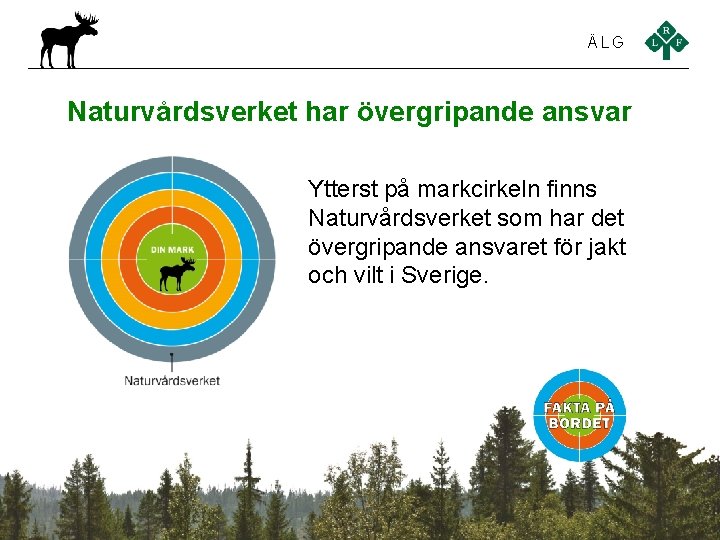 ÄLG

L R F

Naturvårdsverket har övergripande ansvar

DIN MARK

Naturvårdsverket

Ytterst på markcirkeln finns Naturvårdsverket som har det övergripande ansvaret för jakt och vilt i Sverige.

FAKTA PÅ BORDET